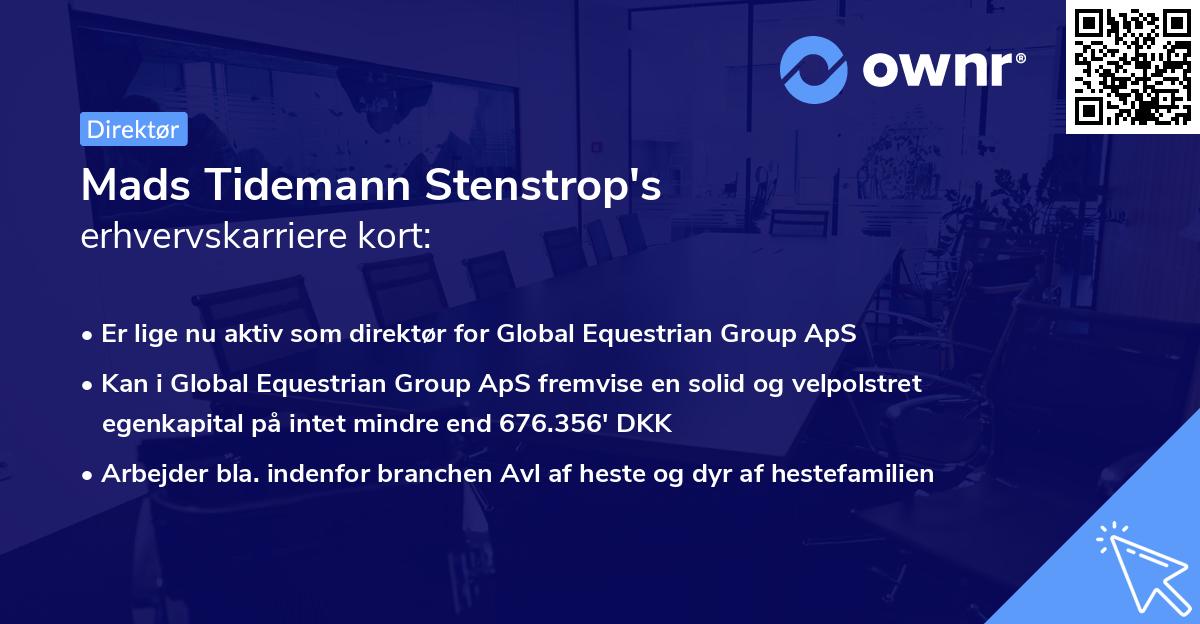 ownr®

Direktør

Mads Tidemann Stenstrop's
erhvervskarriere kort:

• Er lige nu aktiv som direktør for Global Equestrian Group ApS
• Kan i Global Equestrian Group ApS fremvise en solid og velpolstret egenkapital på intet mindre end 676.356' DKK
• Arbejder bla. indenfor branchen Avl af heste og dyr af hestefamilien